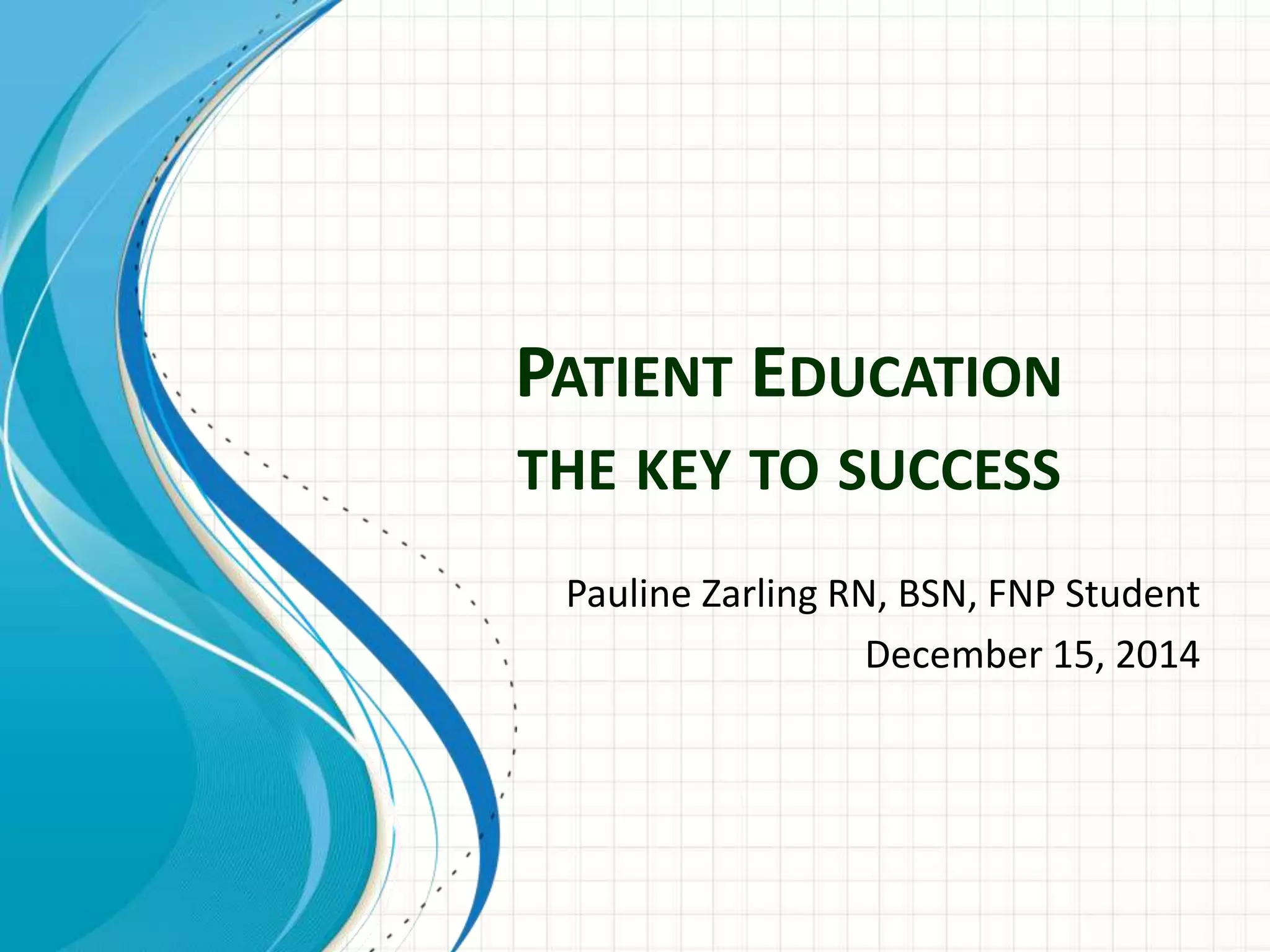 PATIENT EDUCATION
THE KEY TO SUCCESS

Pauline Zarling RN, BSN, FNP Student
December 15, 2014